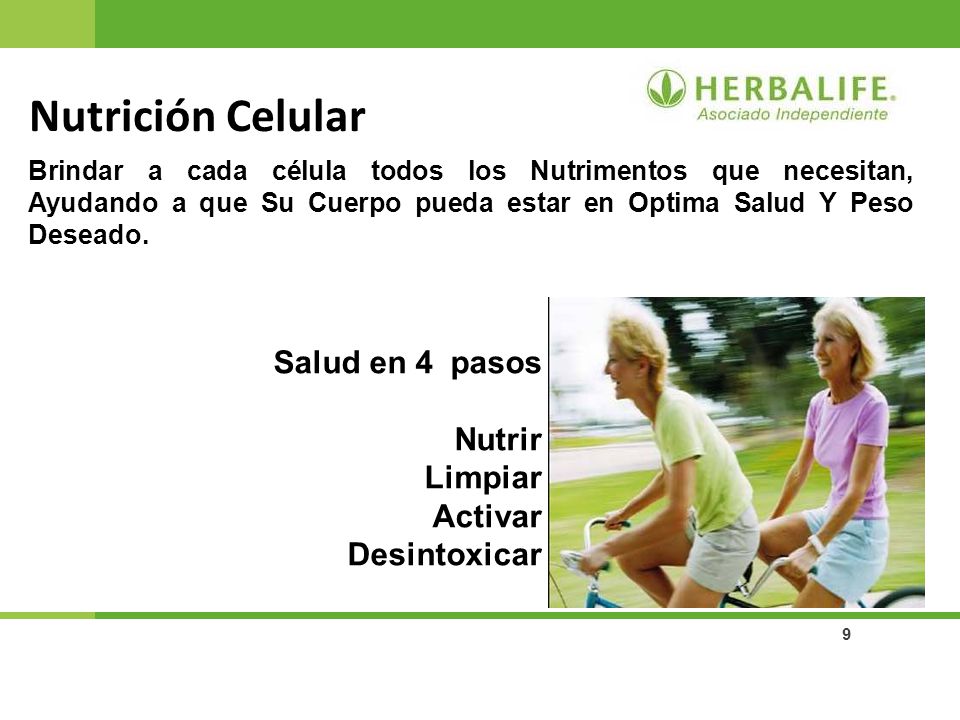 HERBALIFE.
Asociado Independiente

Nutrición Celular

Brindar a cada célula todos los Nutrimentos que necesitan, Ayudando a que Su Cuerpo pueda estar en Optima Salud Y Peso Deseado.

Salud en 4 pasos

Nutrir
Limpiar
Activar
Desintoxicar

9